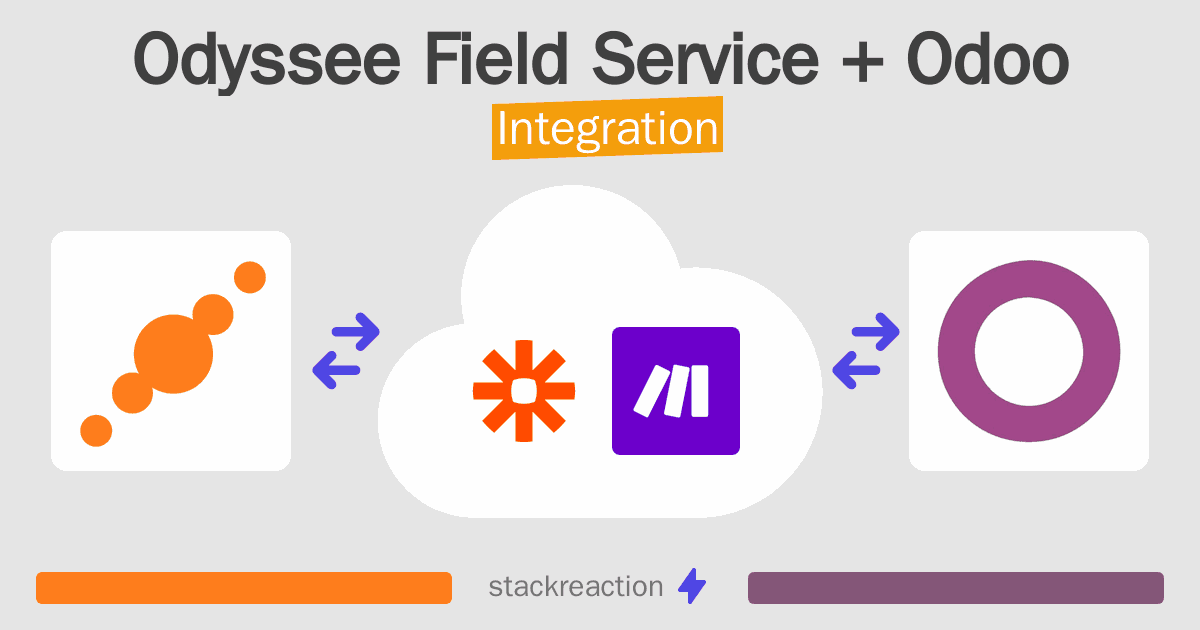 Odyssee Field Service + Odoo
Integration

stackreaction